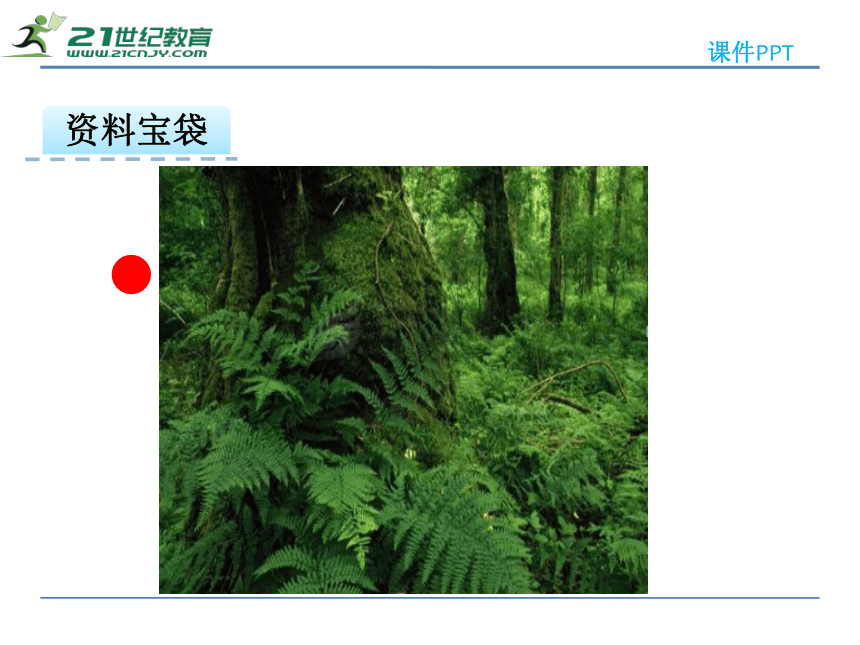 21世纪教育
www.21cnjy.com

课件PPT

资料宝袋